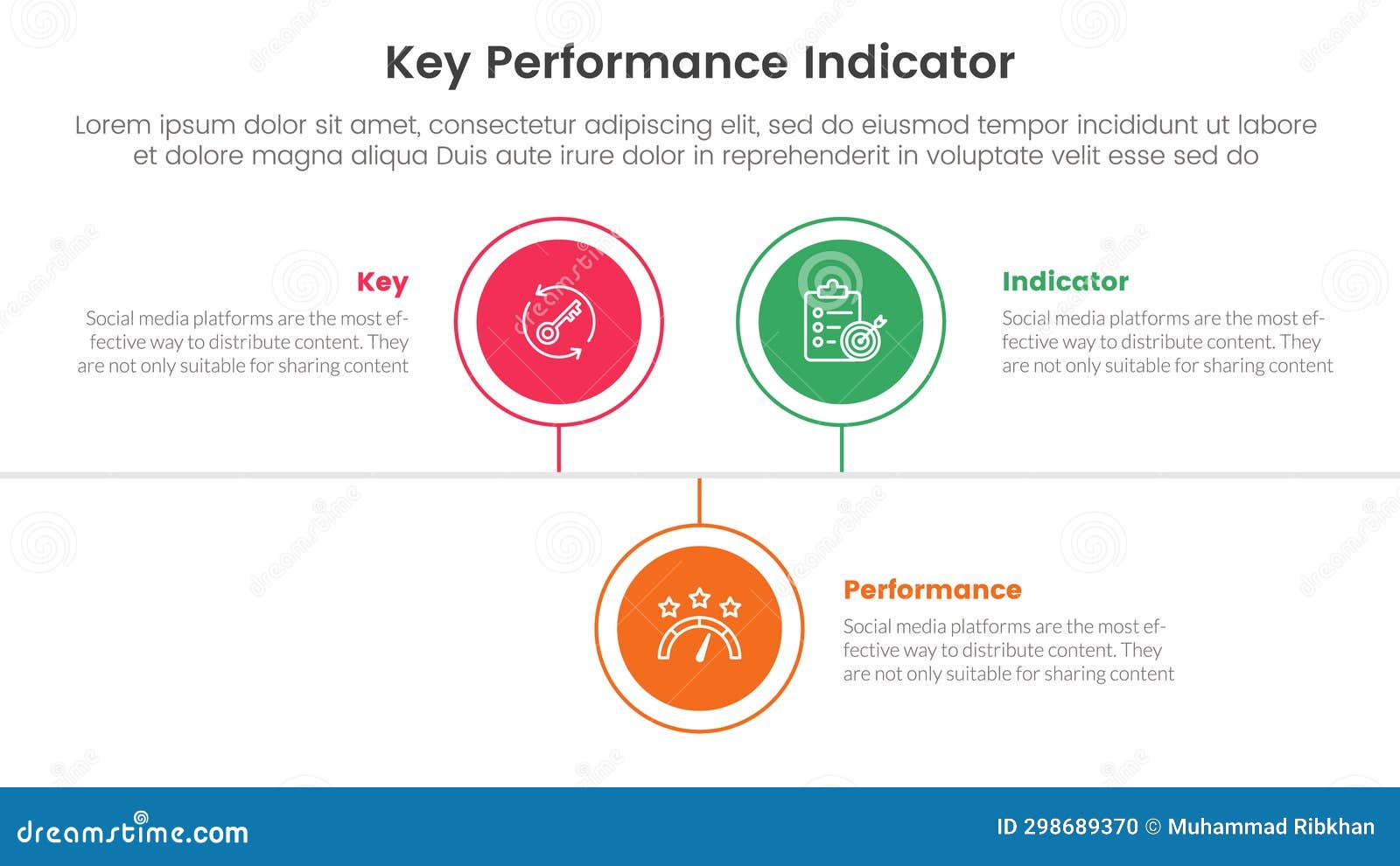 Key Performance Indicator

Lorem ipsum dolor sit amet, consectetur adipiscing elit, sed do eiusmod tempor incididunt ut labore et dolore magna aliqua Duis aute irure dolor in reprehenderit in voluptate velit esse sed do

Key

Social media platforms are the most effective way to distribute content. They are not only suitable for sharing content

Indicator

Social media platforms are the most effective way to distribute content. They are not only suitable for sharing content

Performance

Social media platforms are the most effective way to distribute content. They are not only suitable for sharing content

dreamstime.com

ID 298689370 © Muhammad Ribkhan